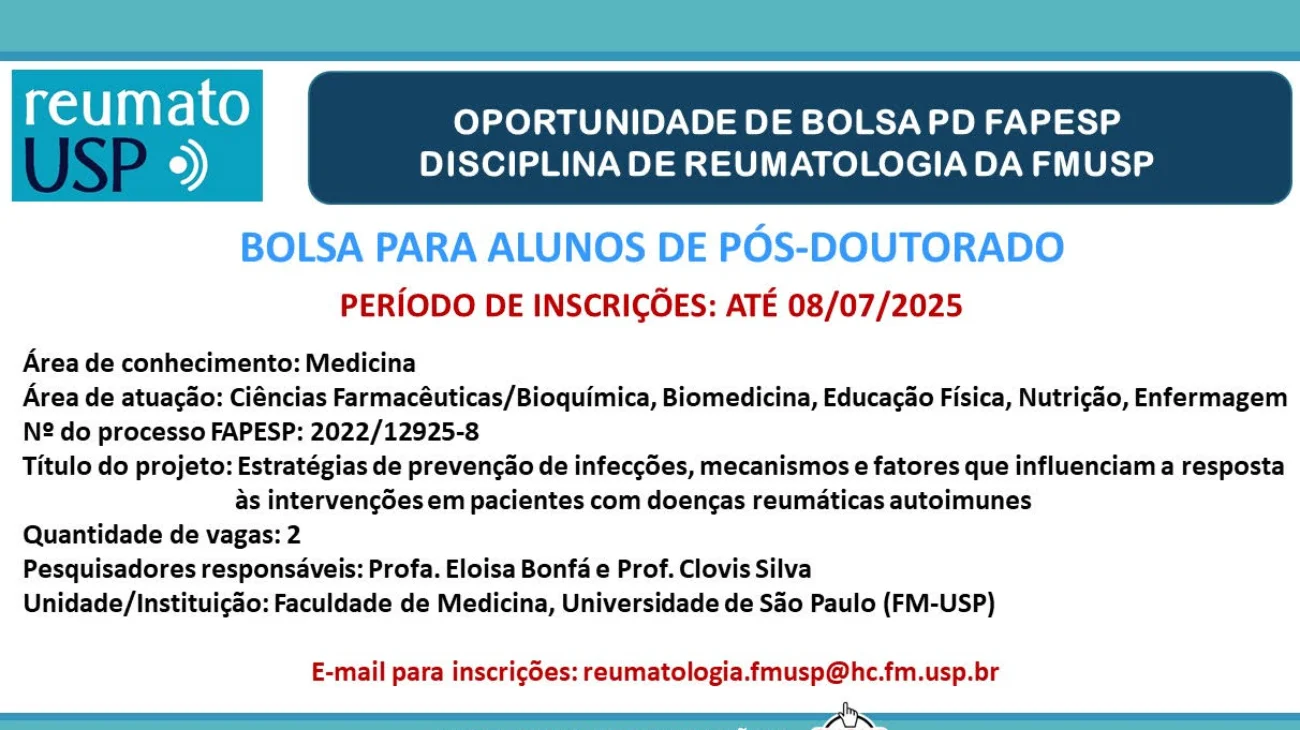 reumato
USP

OPORTUNIDADE DE BOLSA PD FAPESP
DISCIPLINA DE REUMATOLOGIA DA FMUSP

BOLSA PARA ALUNOS DE PÓS-DOUTORADO

PERÍODO DE INSCRIÇÕES: ATÉ 08/07/2025

Área de conhecimento: Medicina
Área de atuação: Ciências Farmacêuticas/Bioquímica, Biomedicina, Educação Física, Nutrição, Enfermagem
Nº do processo FAPESP: 2022/12925-8
Título do projeto: Estratégias de prevenção de infecções, mecanismos e fatores que influenciam a resposta às intervenções em pacientes com doenças reumáticas autoimunes
Quantidade de vagas: 2
Pesquisadores responsáveis: Profa. Eloisa Bonfá e Prof. Clovis Silva
Unidade/Instituição: Faculdade de Medicina, Universidade de São Paulo (FM-USP)

E-mail para inscrições: reumatologia.fmusp@hc.fm.usp.br